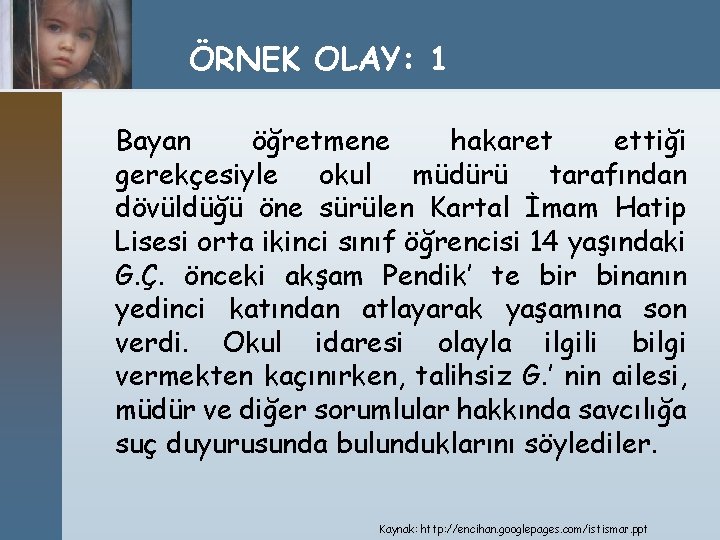 ÖRNEK OLAY: 1

Bayan öğretmene hakaret ettiği gerekçesiyle okul müdürü tarafından dövüldüğü öne sürülen Kartal İmam Hatip Lisesi orta ikinci sınıf öğrencisi 14 yaşındaki G.Ç. önceki akşam Pendik' te bir binanın yedinci katından atlayarak yaşamına son verdi. Okul idaresi olayla ilgili bilgi vermekten kaçınırken, talihsiz G.' nin ailesi, müdür ve diğer sorumlular hakkında savcılığa suç duyurusunda bulunduklarını söylediler.

Kaynak: http://encihan.googlepages.com/istismar.ppt